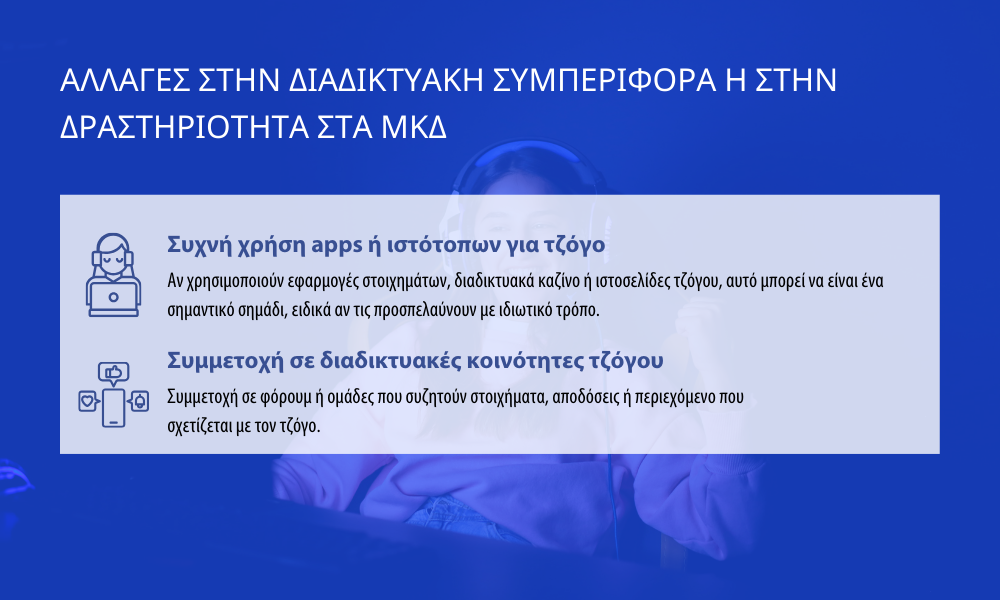 ΑΛΛΑΓΕΣ ΣΤΗΝ ΔΙΑΔΙΚΤΥΑΚΗ ΣΥΜΠΕΡΙΦΟΡΑ Η ΣΤΗΝ ΔΡΑΣΤΗΡΙΟΤΗΤΑ ΣΤΑ ΜΚΔ

Συχνή χρήση apps ή ιστότοπων για τζόγο

Αν χρησιμοποιούν εφαρμογές στοιχημάτων, διαδικτυακά καζίνο ή ιστοσελίδες τζόγου, αυτό μπορεί να είναι ένα σημαντικό σημάδι, ειδικά αν τις προσπελαύνουν με ιδιωτικό τρόπο.

Συμμετοχή σε διαδικτυακές κοινότητες τζόγου

Συμμετοχή σε φόρουμ ή ομάδες που συζητούν στοιχήματα, αποδόσεις ή περιεχόμενο που σχετίζεται με τον τζόγο.